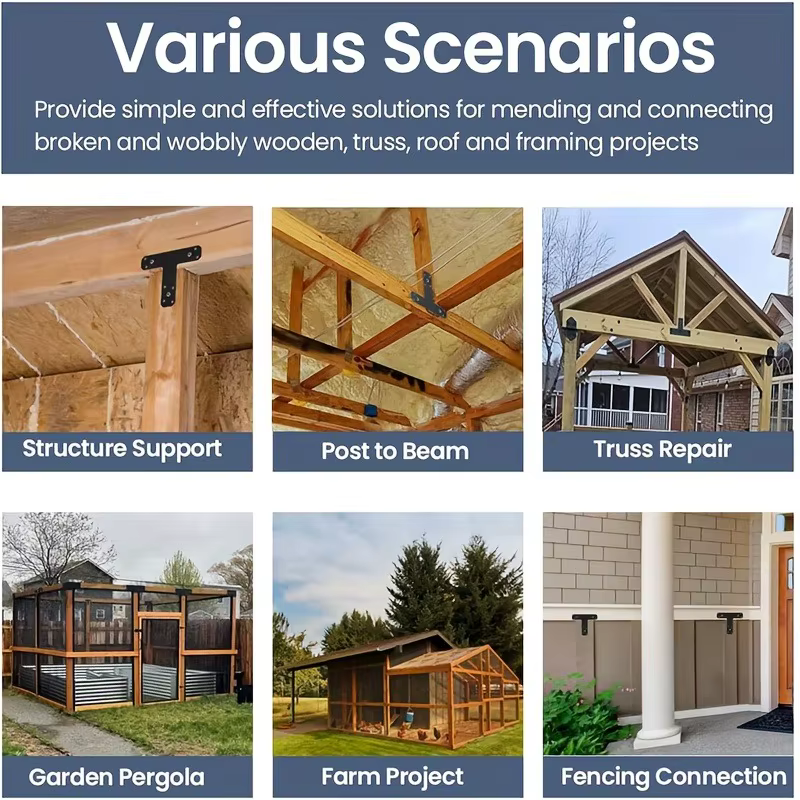 Various Scenarios

Provide simple and effective solutions for mending and connecting broken and wobbly wooden, truss, roof and framing projects

Structure Support

Post to Beam

Truss Repair

Garden Pergola

Farm Project

Fencing Connection